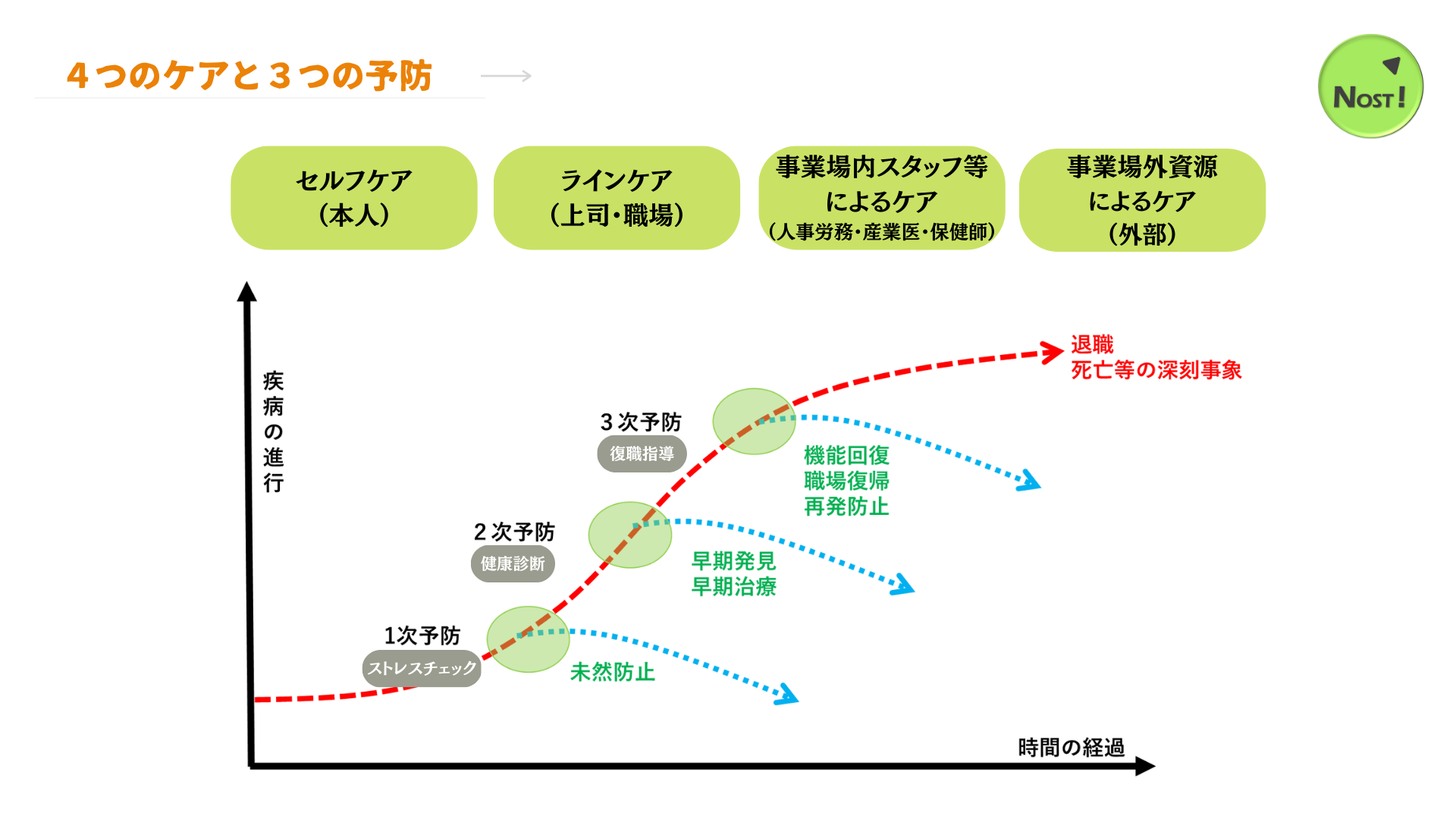 ４つのケアと３つの予防

NOST!

セルフケア
（本人）

ラインケア
（上司・職場）

事業場内スタッフ等
によるケア
（人事労務・産業医・保健師）

事業場外資源
によるケア
（外部）

疾病の進行

退職
死亡等の深刻事象

３次予防
復職指導

機能回復
職場復帰
再発防止

２次予防
健康診断

早期発見
早期治療

1次予防
ストレスチェック

未然防止

時間の経過